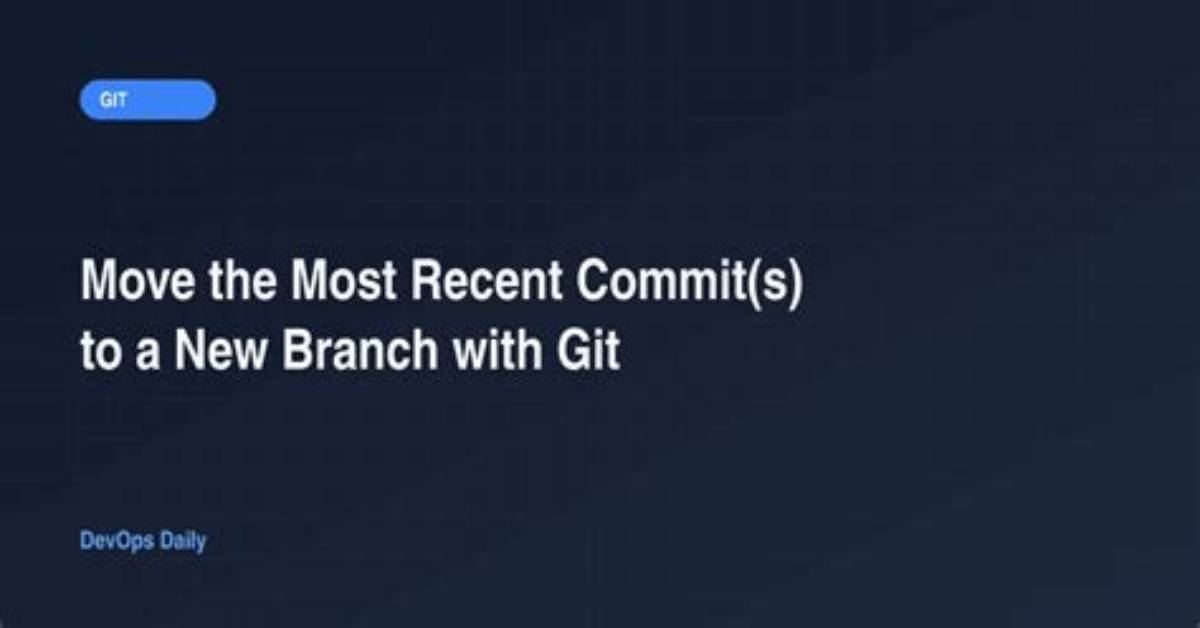 GIT

Move the Most Recent Commit(s) to a New Branch with Git

DevOps Daily